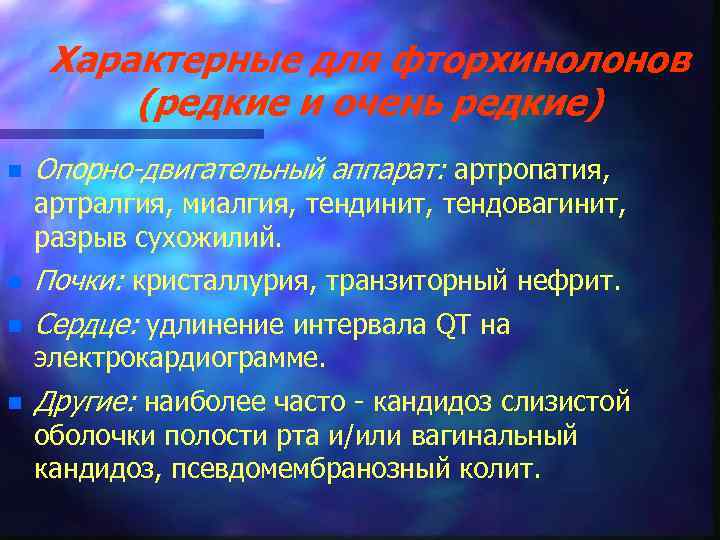 Характерные для фторхинолонов (редкие и очень редкие)

Опорно-двигательный аппарат: артропатия, артралгия, миалгия, тендинит, тендовагинит, разрыв сухожилий.

Почки: кристаллурия, транзиторный нефрит.

Сердце: удлинение интервала QT на электрокардиограмме.

Другие: наиболее часто - кандидоз слизистой оболочки полости рта и/или вагинальный кандидоз, псевдомембранозный колит.